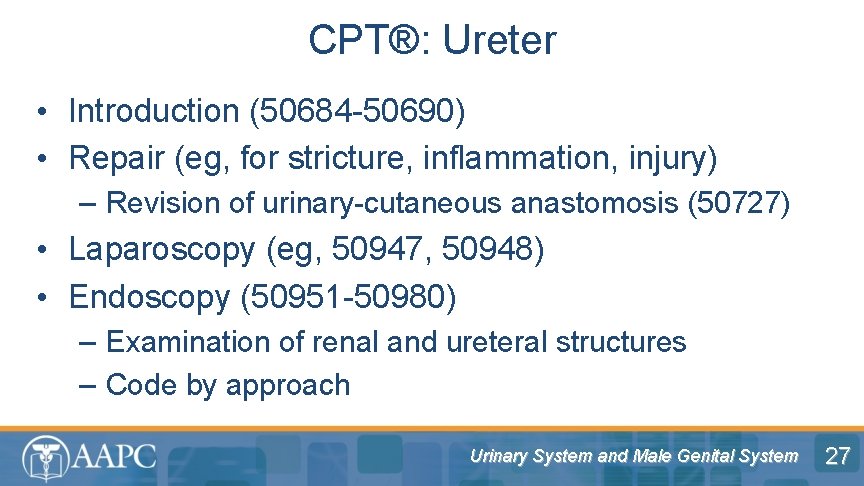 CPT®: Ureter

• Introduction (50684-50690)
• Repair (eg, for stricture, inflammation, injury)
– Revision of urinary-cutaneous anastomosis (50727)
• Laparoscopy (eg, 50947, 50948)
• Endoscopy (50951-50980)
– Examination of renal and ureteral structures
– Code by approach

AAPC

Urinary System and Male Genital System

27